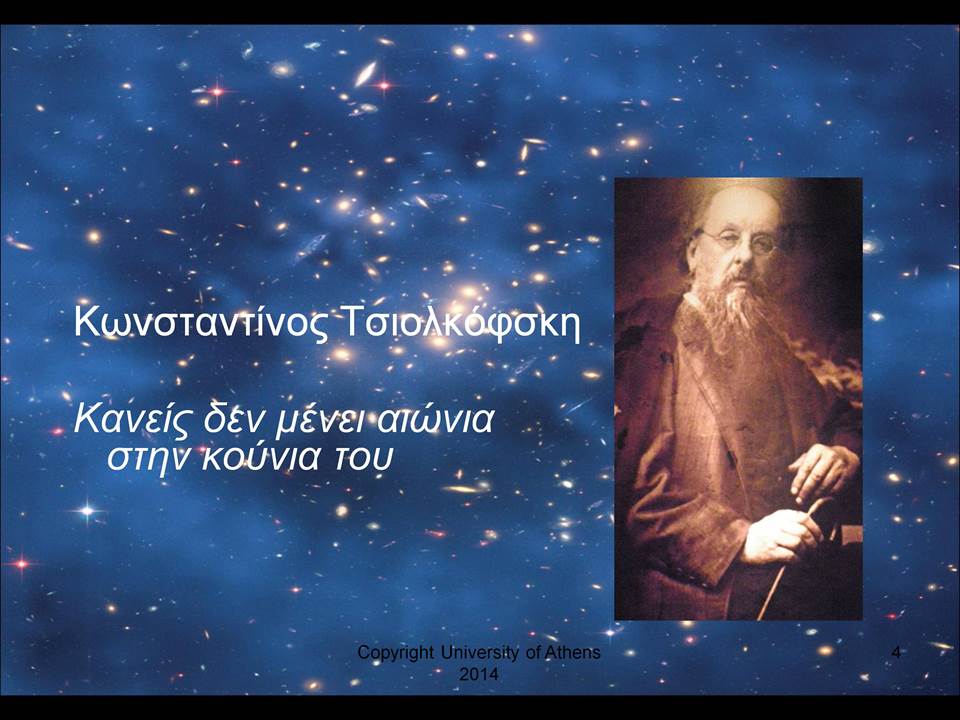 Κωνσταντίνος Τσιολκόφσκη

Κανείς δεν μένει αιώνια στην κούνια του

Copyright University of Athens 2014

4